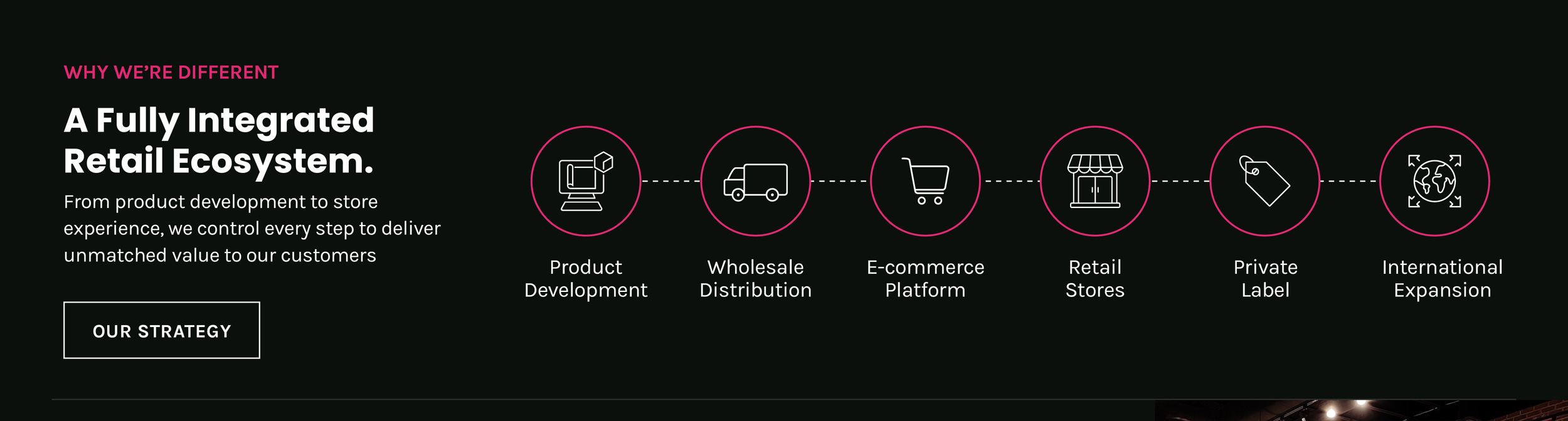 WHY WE'RE DIFFERENT

A Fully Integrated Retail Ecosystem.

From product development to store experience, we control every step to deliver unmatched value to our customers

OUR STRATEGY

Product Development

Wholesale Distribution

E-commerce Platform

Retail Stores

Private Label

International Expansion